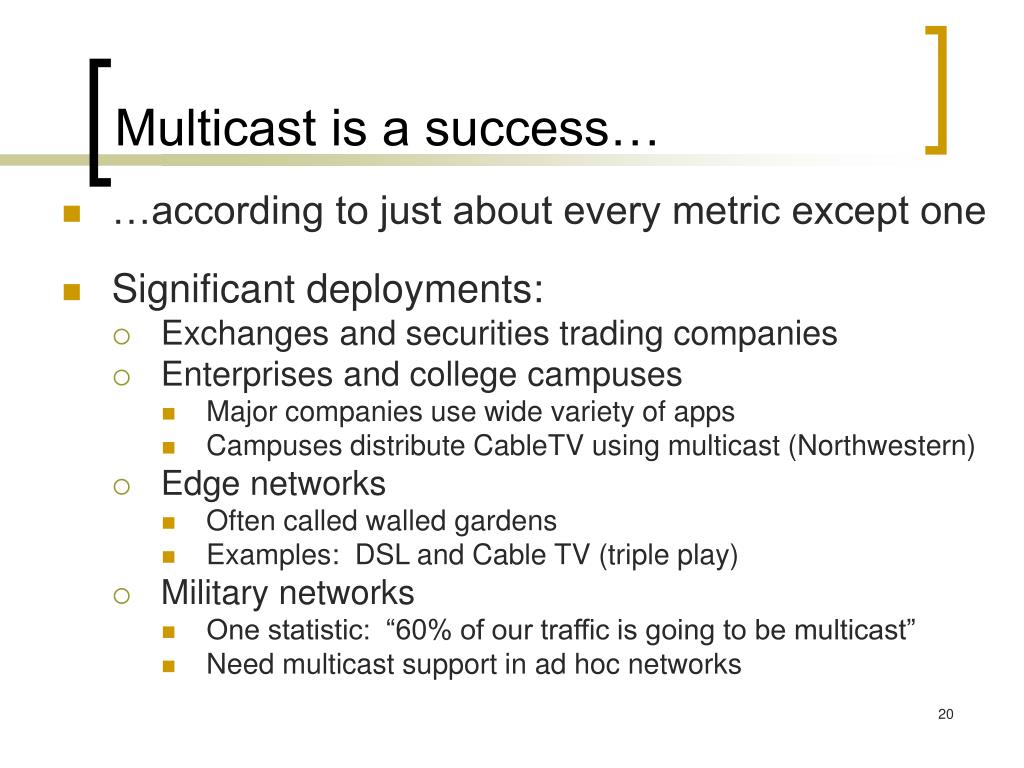 Multicast is a success…

- …according to just about every metric except one
- Significant deployments:
  - Exchanges and securities trading companies
  - Enterprises and college campuses
    - Major companies use wide variety of apps
    - Campuses distribute CableTV using multicast (Northwestern)
  - Edge networks
    - Often called walled gardens
    - Examples: DSL and Cable TV (triple play)
  - Military networks
    - One statistic: “60% of our traffic is going to be multicast”
    - Need multicast support in ad hoc networks

20